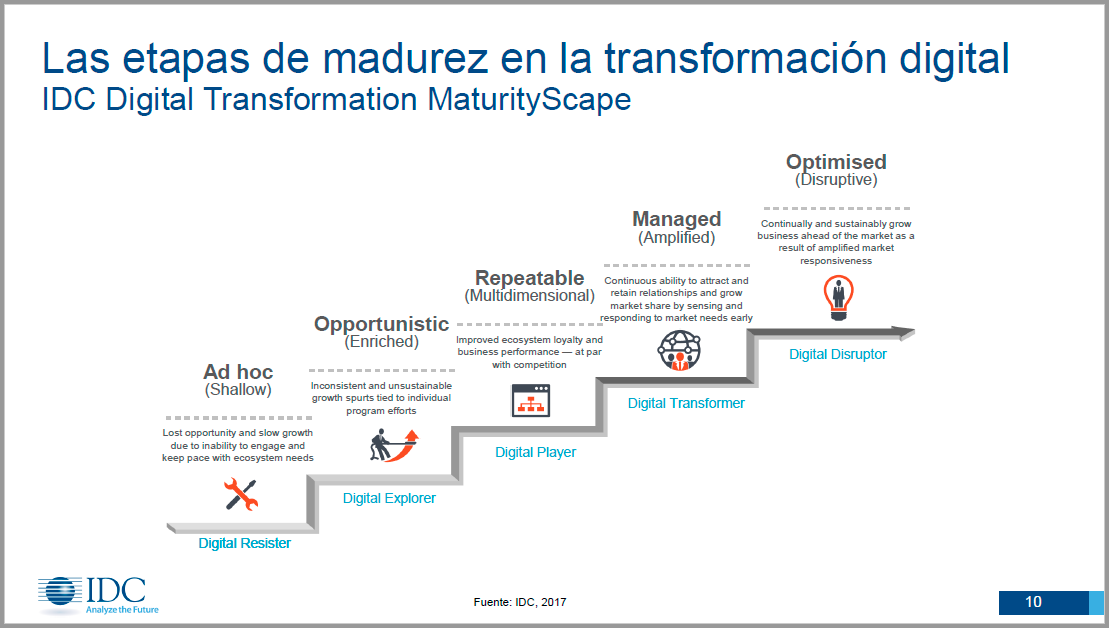 Las etapas de madurez en la transformación digital
IDC Digital Transformation MaturityScape

Ad hoc
(Shallow)

Lost opportunity and slow growth due to inability to engage and keep pace with ecosystem needs

Digital Resister

Opportunistic
(Enriched)

Inconsistent and unsustainable growth spurts tied to individual program efforts

Digital Explorer

Repeatable
(Multidimensional)

Improved ecosystem loyalty and business performance — at par with competition

Digital Player

Managed
(Amplified)

Continuous ability to attract and retain relationships and grow market share by sensing and responding to market needs early

Digital Transformer

Optimised
(Disruptive)

Continually and sustainably grow business ahead of the market as a result of amplified market responsiveness

Digital Disruptor

IDC
Analyze the Future

Fuente: IDC, 2017

10